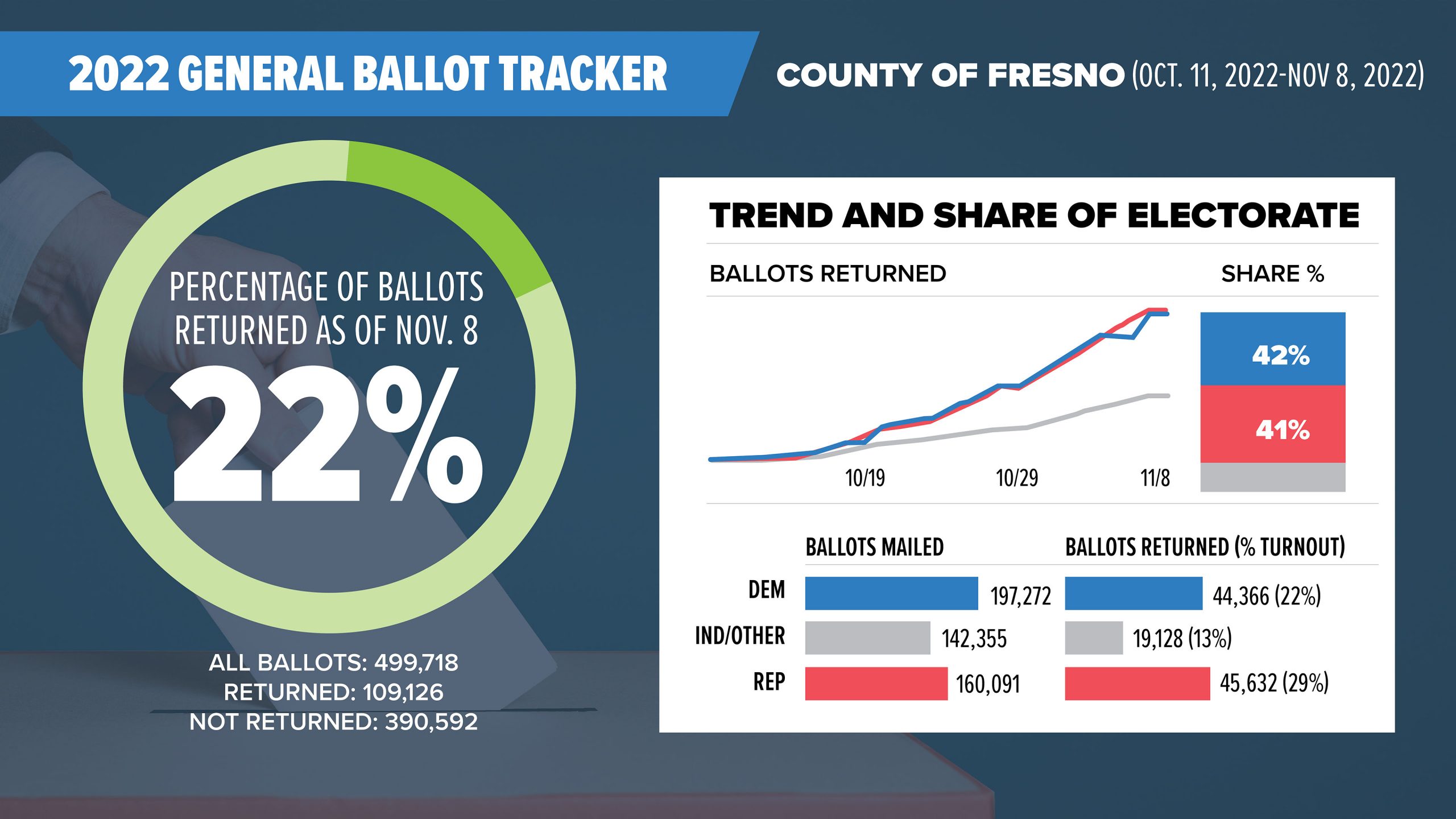 2022 GENERAL BALLOT TRACKER

COUNTY OF FRESNO (OCT. 11, 2022-NOV 8, 2022)

PERCENTAGE OF BALLOTS RETURNED AS OF NOV. 8

22%

ALL BALLOTS: 499,718
RETURNED: 109,126
NOT RETURNED: 390,592

TREND AND SHARE OF ELECTORATE

BALLOTS RETURNED

SHARE %

10/19 10/29 11/8

42%

41%

| | BALLOTS MAILED | BALLOTS RETURNED (% TURNOUT) |
|---|---|---|
| DEM | 197,272 | 44,366 (22%) |
| IND/OTHER | 142,355 | 19,128 (13%) |
| REP | 160,091 | 45,632 (29%) |